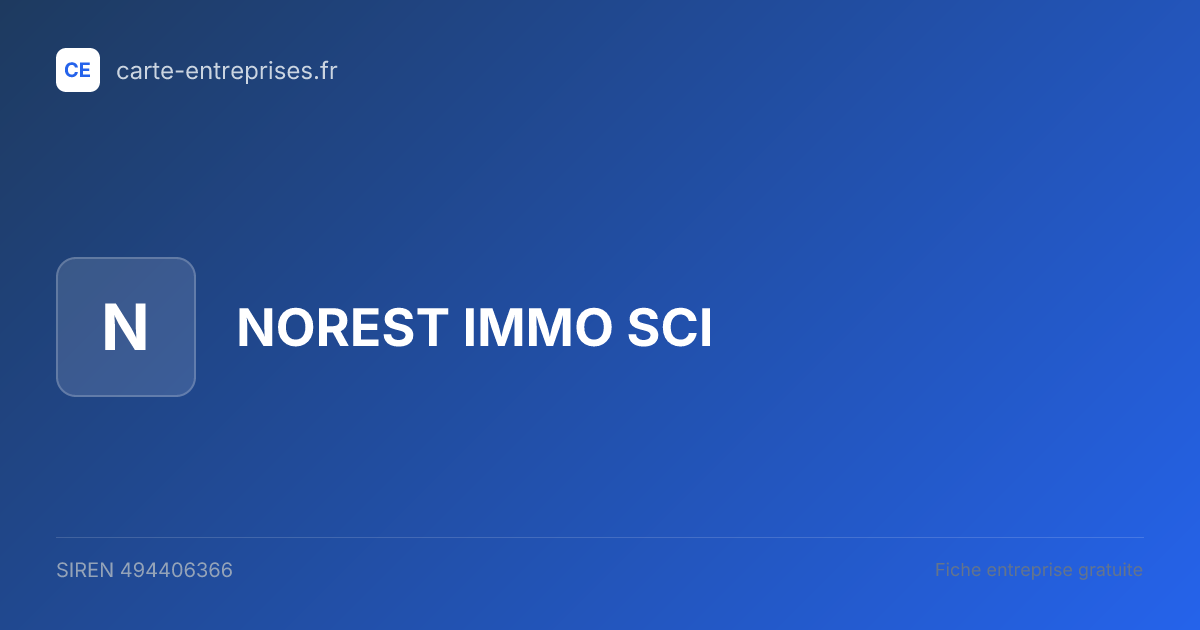 CE carte-entreprises.fr

N

NOREST IMMO SCI

SIREN 494406366

Fiche entreprise gratuite